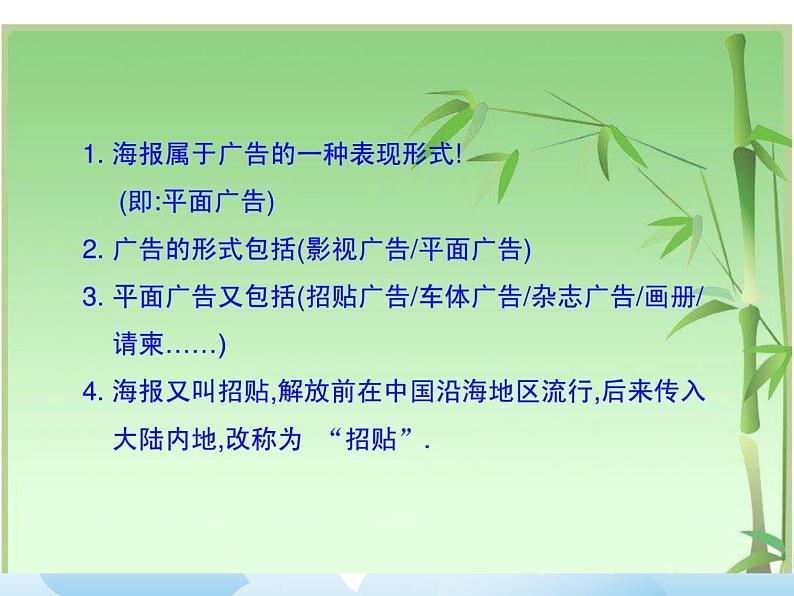 1. 海报属于广告的一种表现形式!

(即:平面广告)

2. 广告的形式包括(影视广告/平面广告)

3. 平面广告又包括(招贴广告/车体广告/杂志广告/画册/请柬……)

4. 海报又叫招贴,解放前在中国沿海地区流行,后来传入大陆内地,改称为 “招贴”.